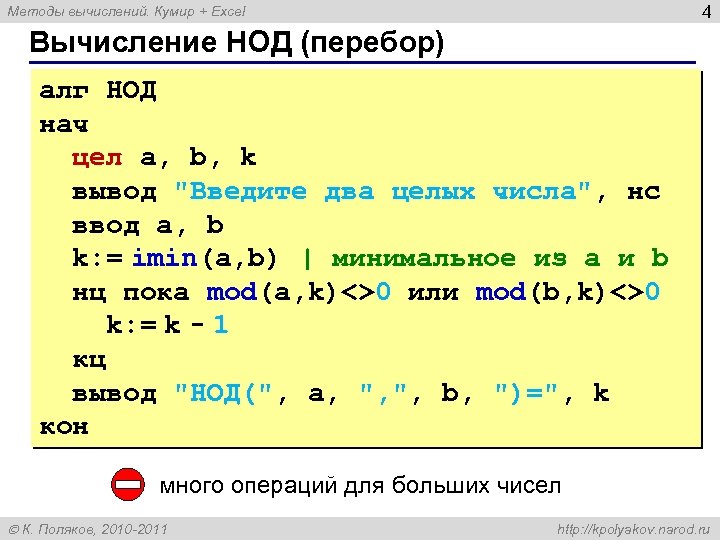 Методы вычислений. Кумир + Excel

4

Вычисление НОД (перебор)

алг НОД
нач
  цел a, b, k
  вывод "Введите два целых числа", нс
  ввод a, b
  k:= imin(a,b) | минимальное из a и b
  нц пока mod(a,k)<>0 или mod(b,k)<>0
    k:= k - 1
  кц
  вывод "НОД(", a, ",", b, ")=", k
кон

много операций для больших чисел

© К. Поляков, 2010-2011

http://kpolyakov.narod.ru